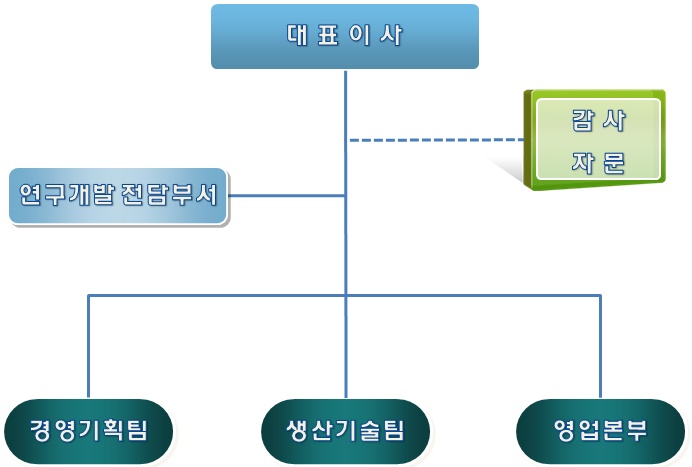 대 표 이 사

감 사
자 문

연구개발 전담부서

경영기획팀

생산기술팀

영업본부